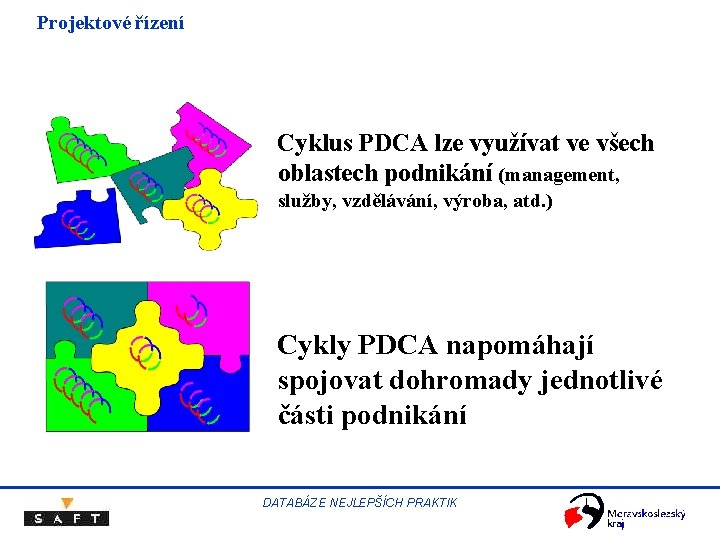 Projektové řízení

Cyklus PDCA lze využívat ve všech oblastech podnikání (management, služby, vzdělávání, výroba, atd.)

Cykly PDCA napomáhají spojovat dohromady jednotlivé části podnikání

SAFT

DATABÁZE NEJLEPŠÍCH PRAKTIK

Moravskoslezský kraj